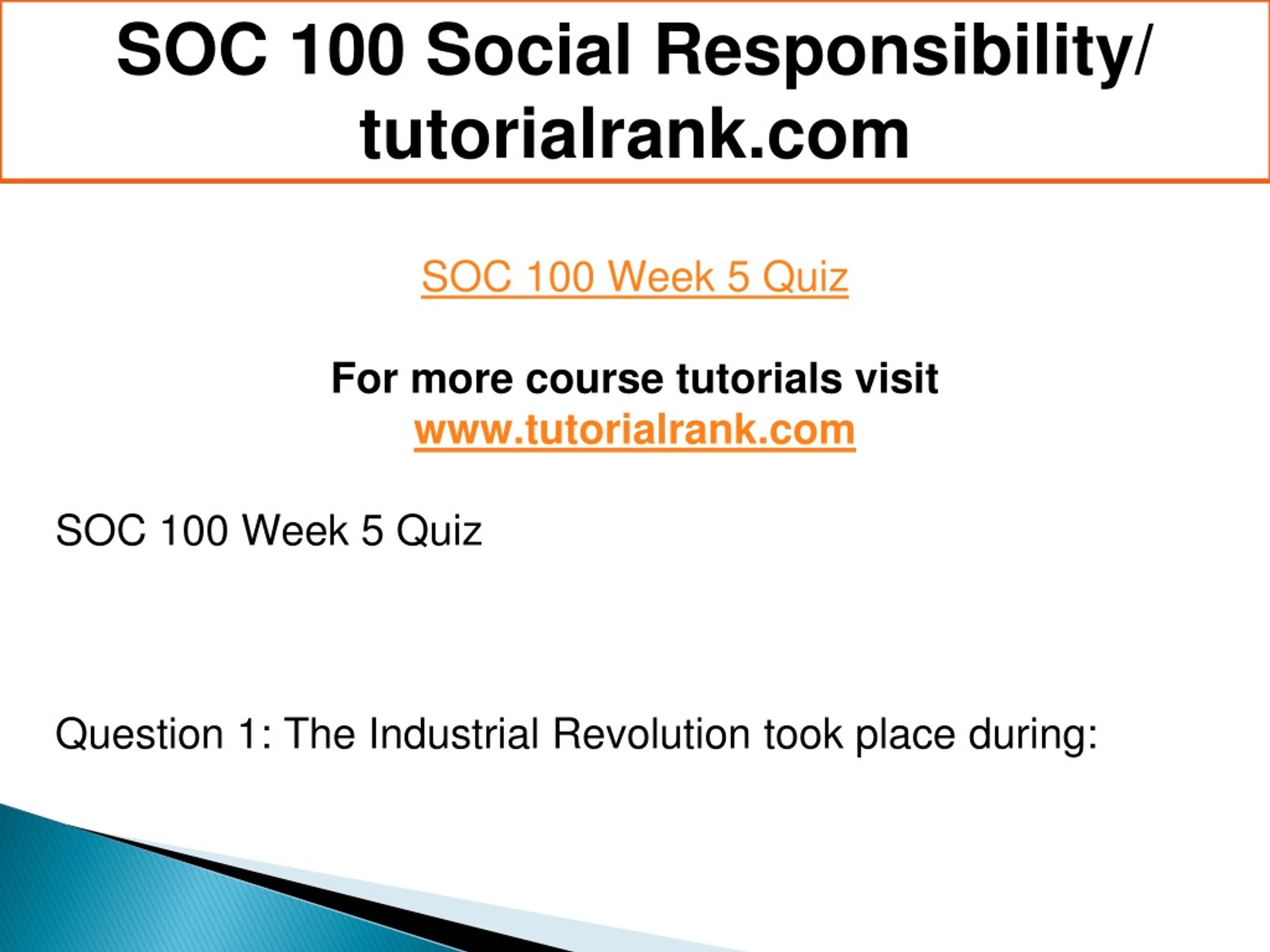 SOC 100 Social Responsibility/ tutorialrank.com

SOC 100 Week 5 Quiz

For more course tutorials visit
www.tutorialrank.com

SOC 100 Week 5 Quiz

Question 1: The Industrial Revolution took place during: